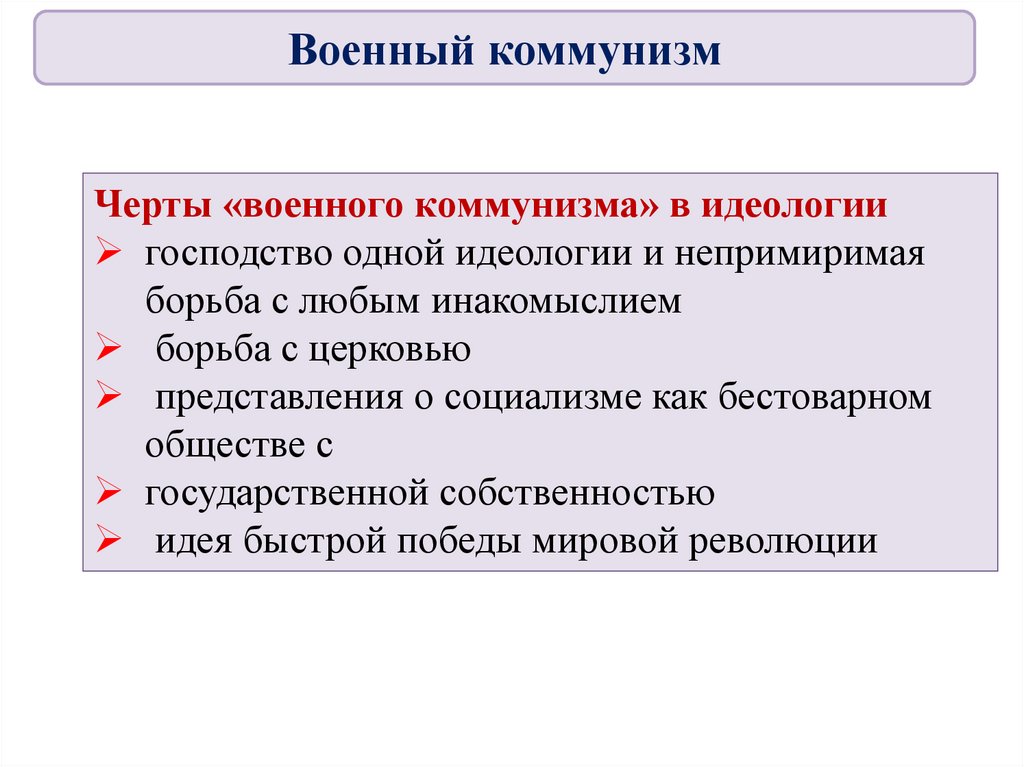 Военный коммунизм

Черты «военного коммунизма» в идеологии
➢ господство одной идеологии и непримиримая борьба с любым инакомыслием
➢ борьба с церковью
➢ представления о социализме как бестоварном обществе с
➢ государственной собственностью
➢ идея быстрой победы мировой революции